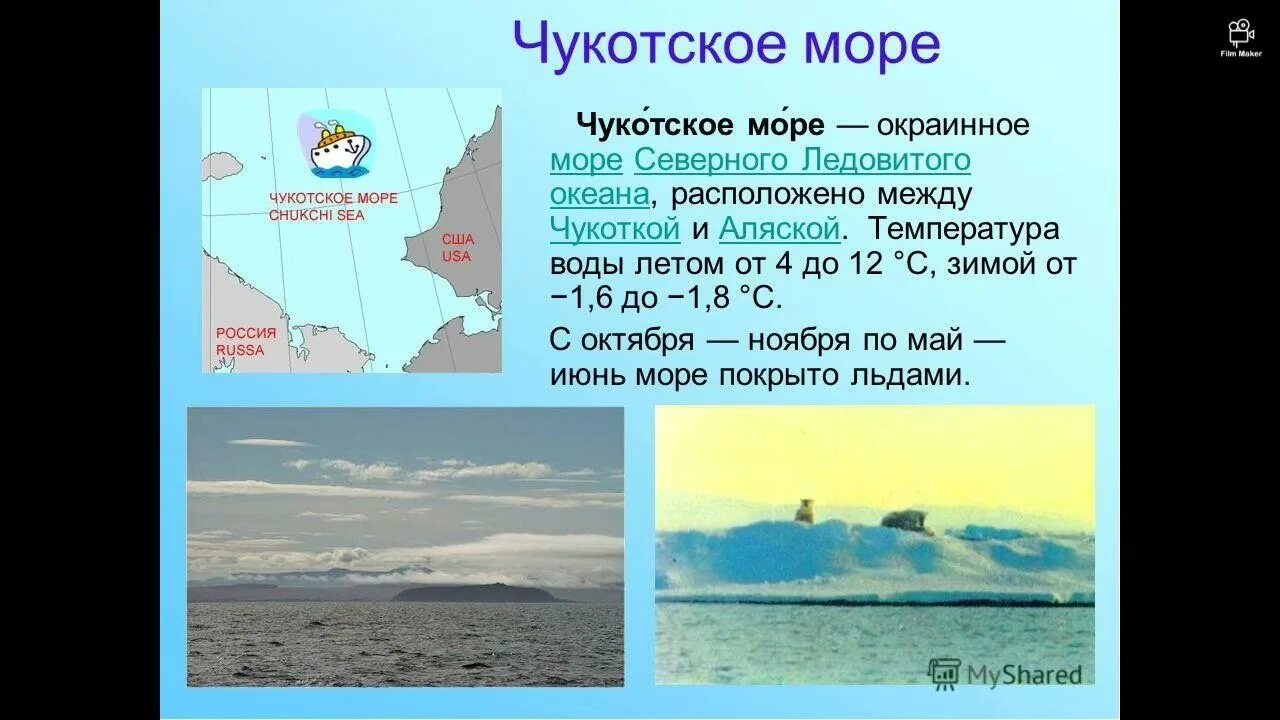 Film Maker

Чукотское море

ЧУКОТСКОЕ МОРЕ
CHUKCHI SEA

США
USA

РОССИЯ
RUSSA

Чуко́тское мо́ре — окраинное море Северного Ледовитого океана, расположено между Чукоткой и Аляской. Температура воды летом от 4 до 12 °C, зимой от −1,6 до −1,8 °C.

С октября — ноября по май — июнь море покрыто льдами.

MyShared